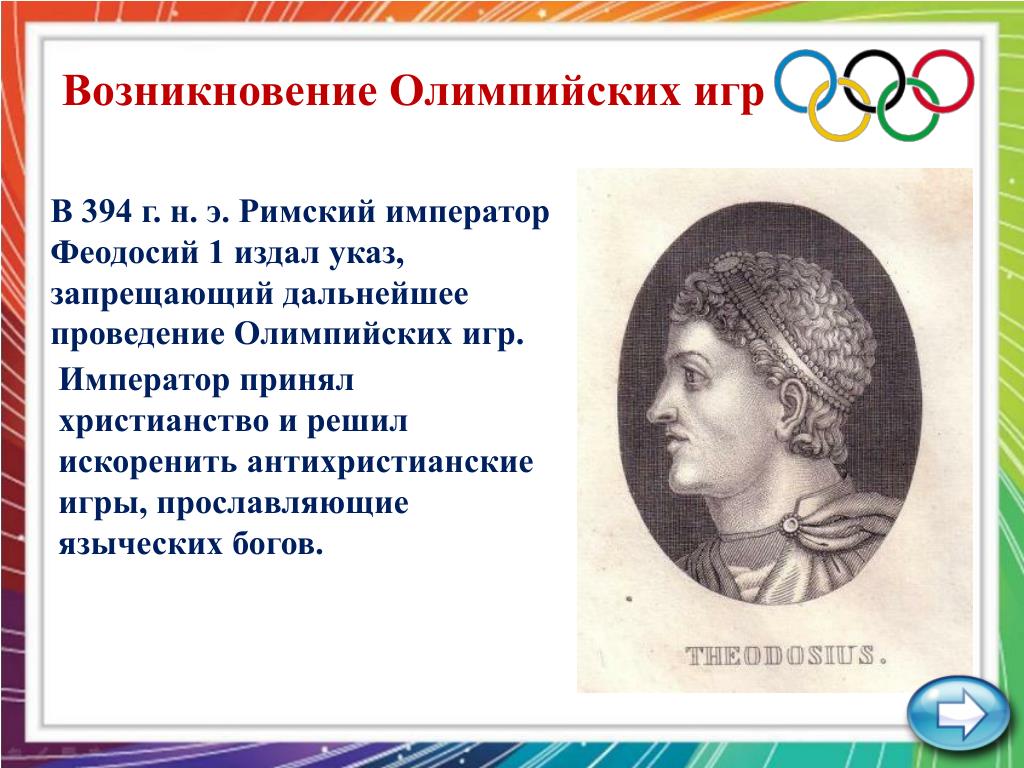 Возникновение Олимпийских игр

В 394 г. н. э. Римский император Феодосий 1 издал указ, запрещающий дальнейшее проведение Олимпийских игр.

Император принял христианство и решил искоренить антихристианские игры, прославляющие языческих богов.

THEODOSIUS.